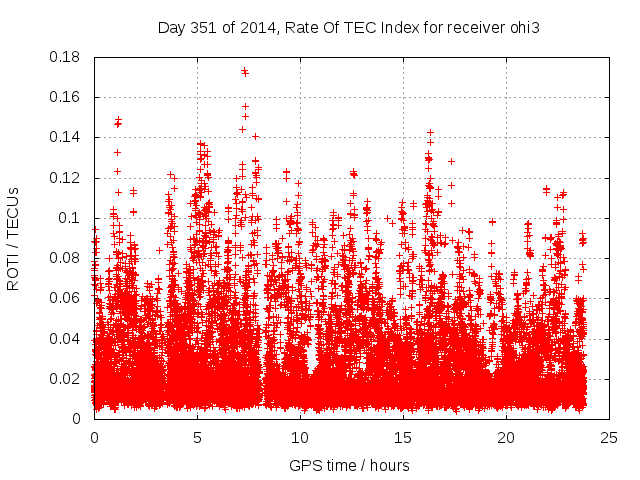 Day 351 of 2014, Rate Of TEC Index for receiver ohi3

ROTI / TECUs

0.18
0.16
0.14
0.12
0.1
0.08
0.06
0.04
0.02
0

0
5
10
15
20
25

GPS time / hours